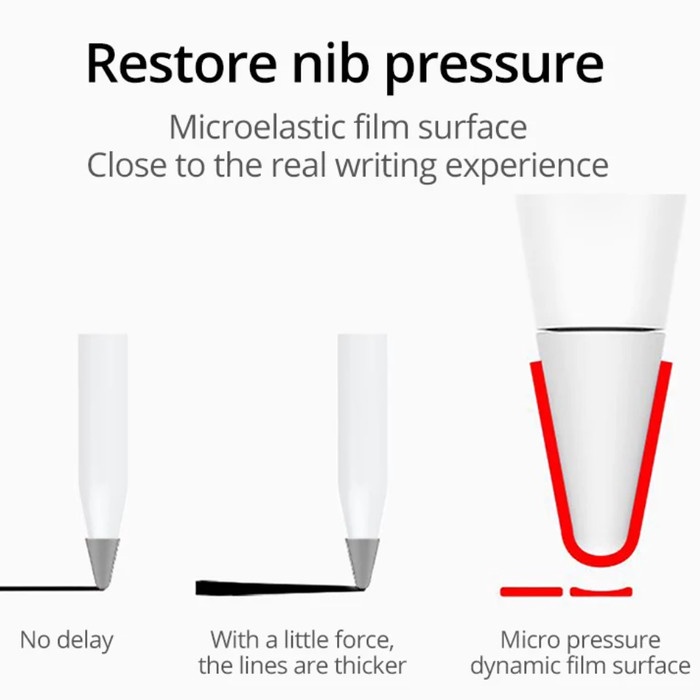 Restore nib pressure

Microelastic film surface
Close to the real writing experience

No delay

With a little force, the lines are thicker

Micro pressure dynamic film surface